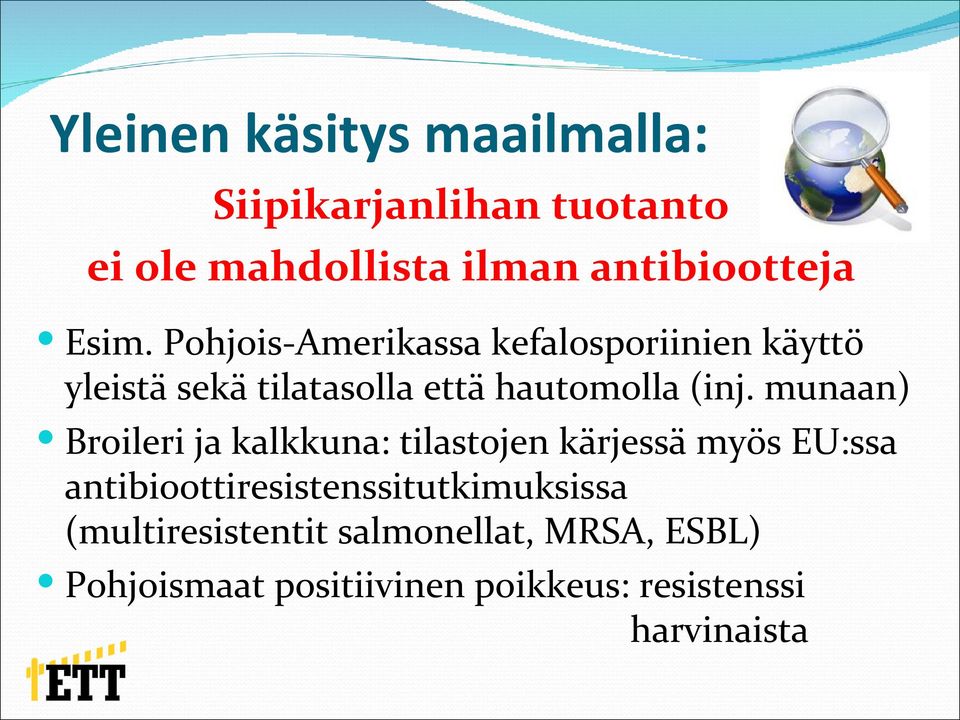 Yleinen käsitys maailmalla:

Siipikarjanlihan tuotanto ei ole mahdollista ilman antibiootteja

- Esim. Pohjois-Amerikassa kefalosporiinien käyttö yleistä sekä tilatasolla että hautomolla (inj. munaan)
- Broileri ja kalkkuna: tilastojen kärjessä myös EU:ssa antibioottiresistenssitutkimuksissa (multiresistentit salmonellat, MRSA, ESBL)
- Pohjoismaat positiivinen poikkeus: resistenssi harvinaista

ETT